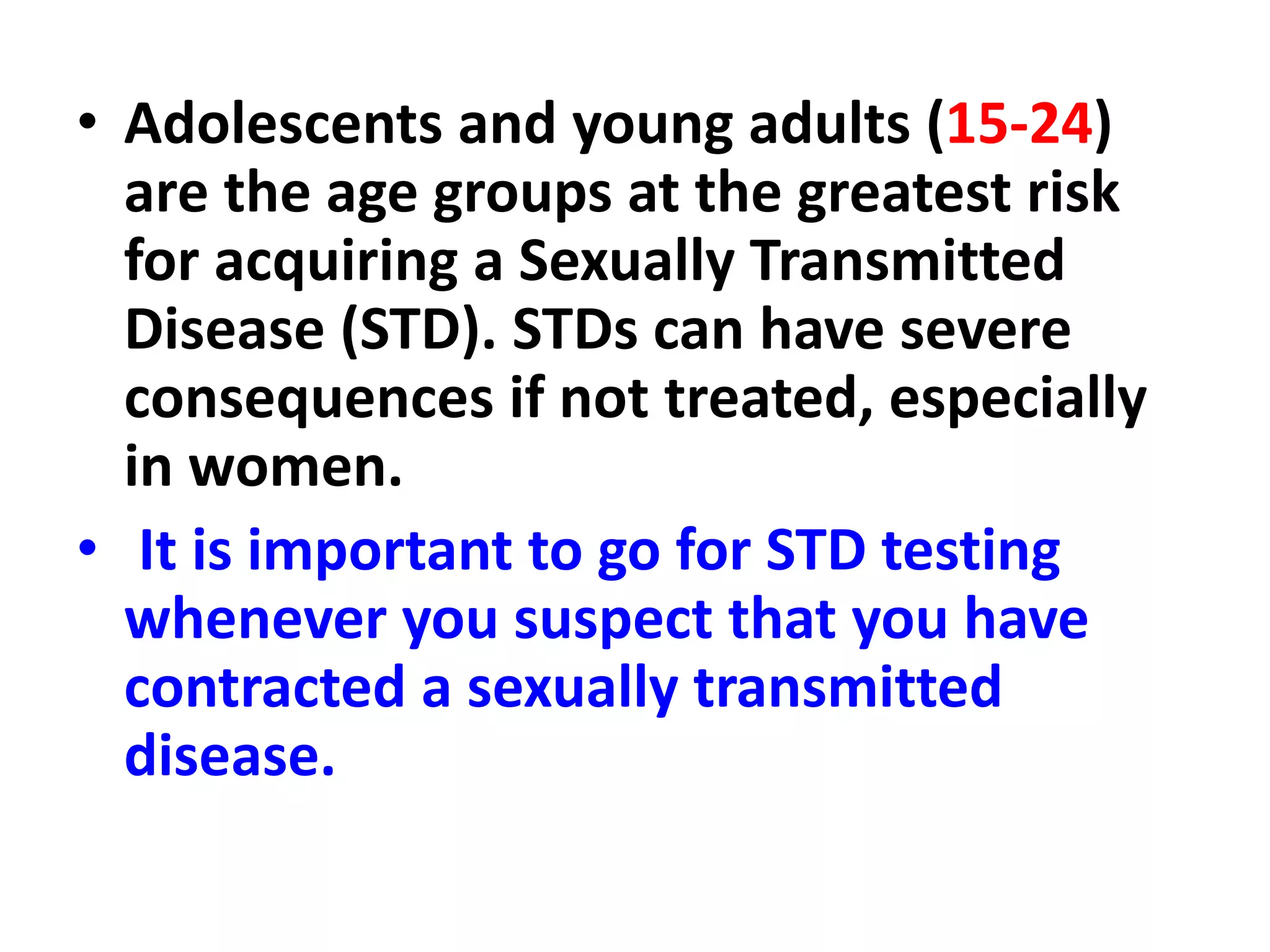 • Adolescents and young adults (15-24) are the age groups at the greatest risk for acquiring a Sexually Transmitted Disease (STD). STDs can have severe consequences if not treated, especially in women.

• It is important to go for STD testing whenever you suspect that you have contracted a sexually transmitted disease.